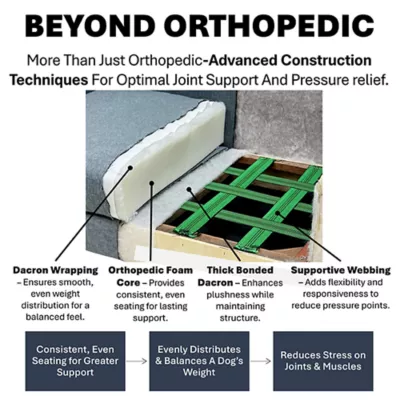 BEYOND ORTHOPEDIC

More Than Just Orthopedic-Advanced Construction Techniques For Optimal Joint Support And Pressure relief.

Dacron Wrapping – Ensures smooth, even weight distribution for a balanced feel.

Orthopedic Foam Core – Provides consistent, even seating for lasting support.

Thick Bonded Dacron – Enhances plushness while maintaining structure.

Supportive Webbing – Adds flexibility and responsiveness to reduce pressure points.

Consistent, Even Seating for Greater Support

Evenly Distributes & Balances A Dog's Weight

Reduces Stress on Joints & Muscles